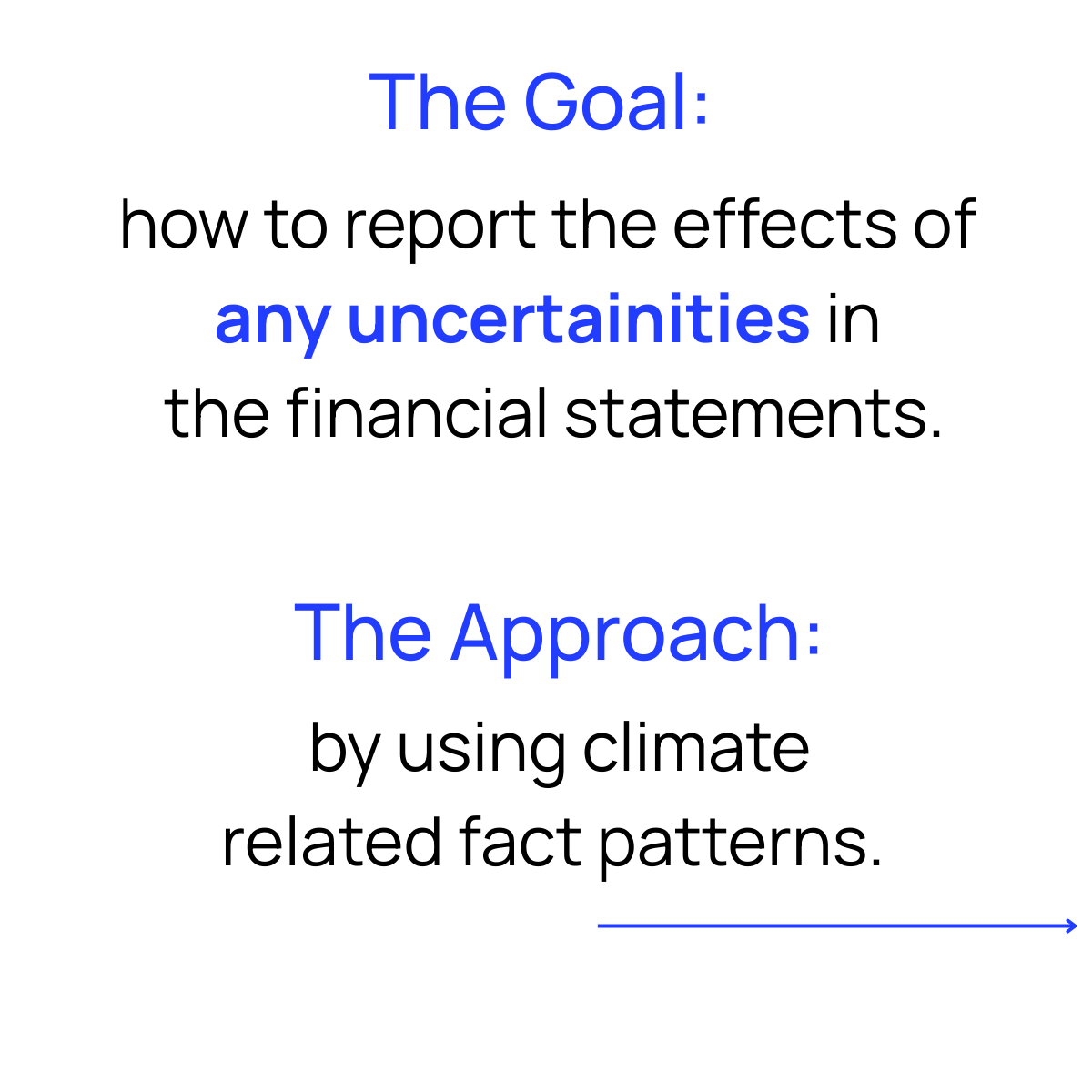 The Goal:

how to report the effects of any uncertainities in the financial statements.

The Approach:

by using climate related fact patterns.